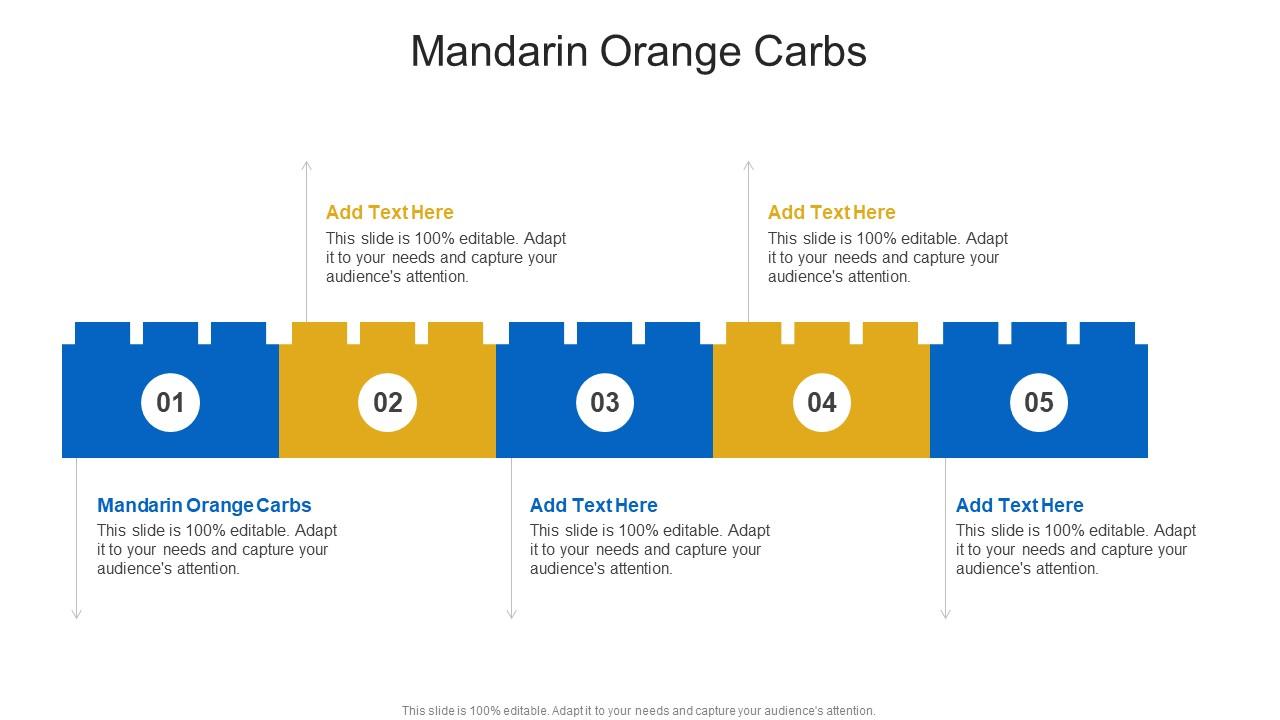 Mandarin Orange Carbs

Add Text Here
This slide is 100% editable. Adapt it to your needs and capture your audience's attention.

Add Text Here
This slide is 100% editable. Adapt it to your needs and capture your audience's attention.

01

02

03

04

05

Mandarin Orange Carbs
This slide is 100% editable. Adapt it to your needs and capture your audience's attention.

Add Text Here
This slide is 100% editable. Adapt it to your needs and capture your audience's attention.

Add Text Here
This slide is 100% editable. Adapt it to your needs and capture your audience's attention.

This slide is 100% editable. Adapt it to your needs and capture your audience's attention.